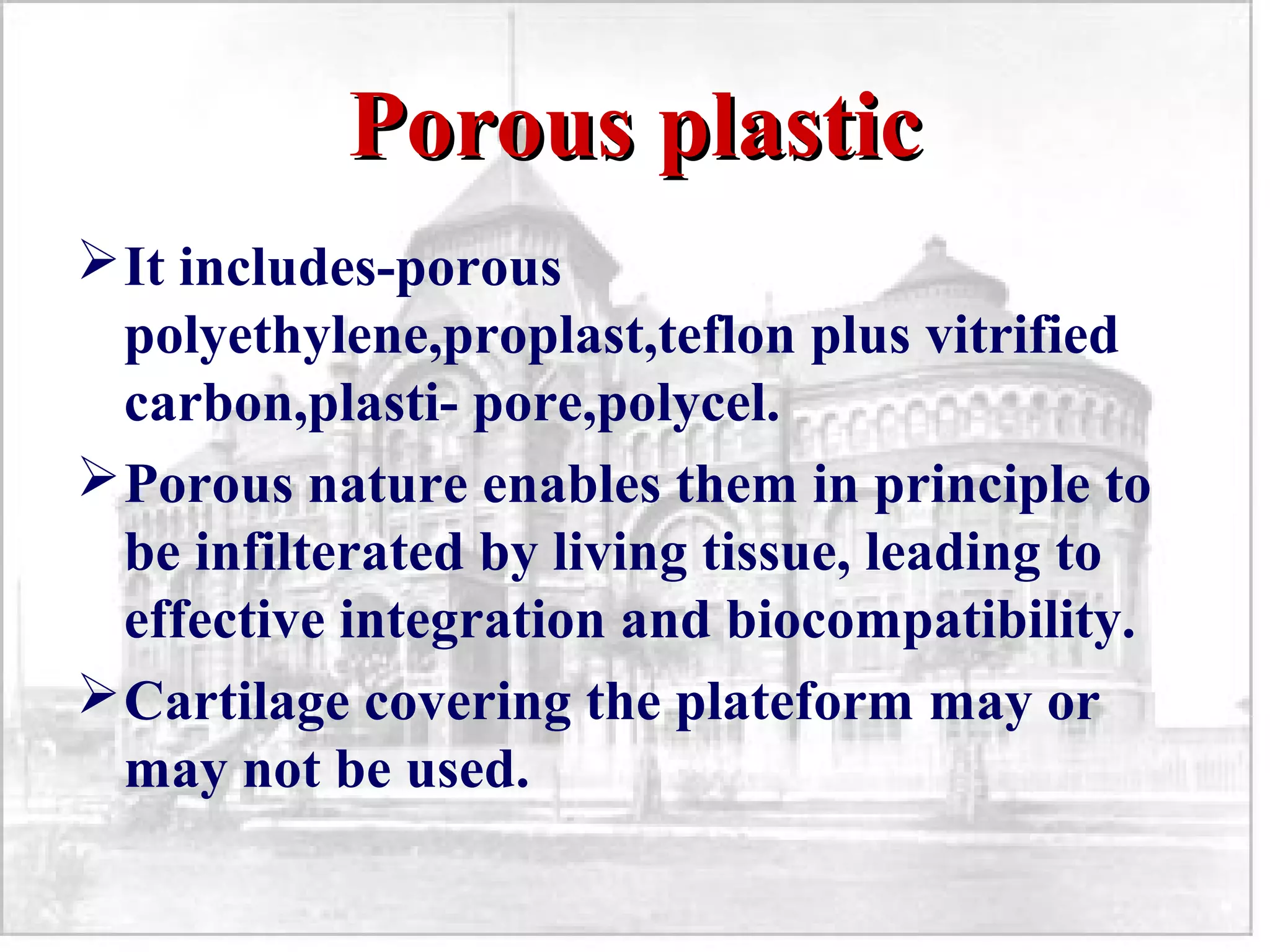 Porous plastic

➢ It includes-porous polyethylene,proplast,teflon plus vitrified carbon,plasti- pore,polycel.

➢ Porous nature enables them in principle to be infilterated by living tissue, leading to effective integration and biocompatibility.

➢ Cartilage covering the plateform may or may not be used.